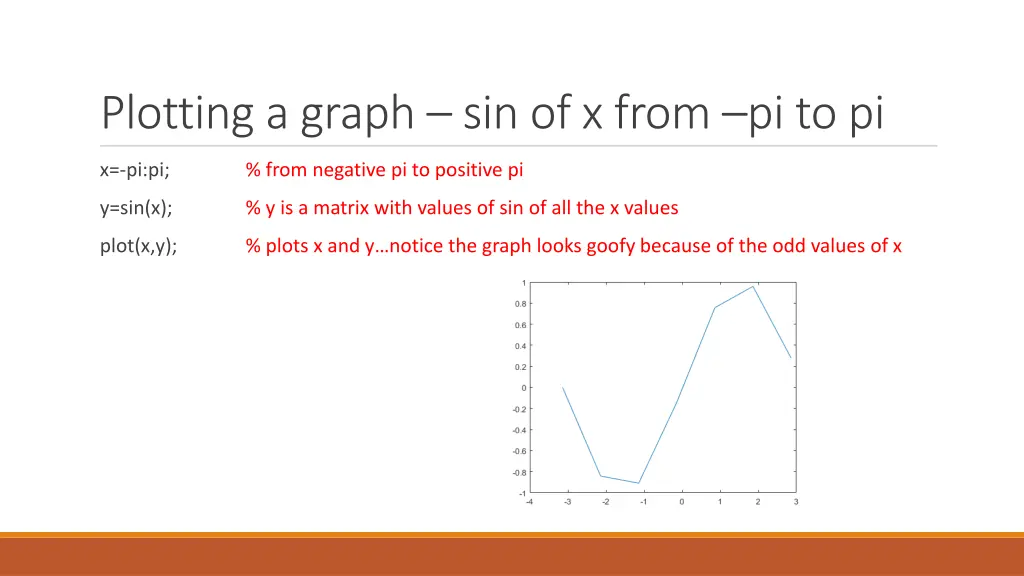 Plotting a graph – sin of x from –pi to pi

x=-pi:pi; % from negative pi to positive pi

y=sin(x); % y is a matrix with values of sin of all the x values

plot(x,y); % plots x and y…notice the graph looks goofy because of the odd values of x

1
0.8
0.6
0.4
0.2
0
-0.2
-0.4
-0.6
-0.8
-1
-4 -3 -2 -1 0 1 2 3